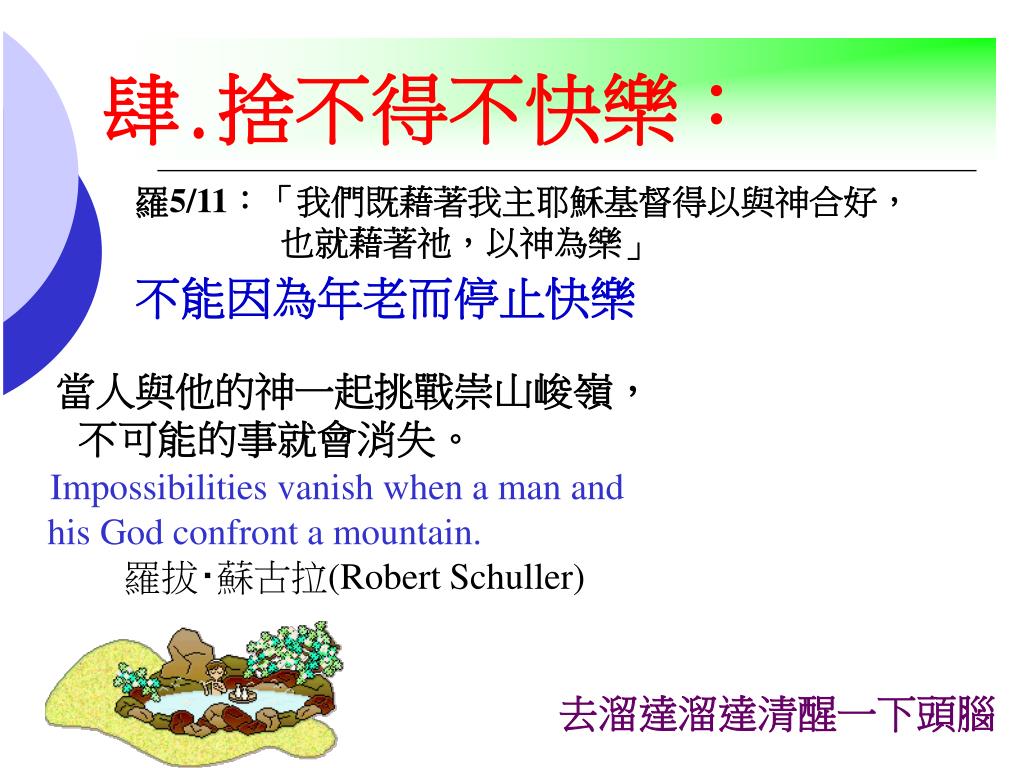 肆.捨不得不快樂：

羅5/11：「我們既藉著我主耶穌基督得以與神合好，也就藉著祂，以神為樂」

不能因為年老而停止快樂

當人與他的神一起挑戰崇山峻嶺，不可能的事就會消失。

Impossibilities vanish when a man and his God confront a mountain.

羅拔‧蘇古拉(Robert Schuller)

去溜達溜達清醒一下頭腦